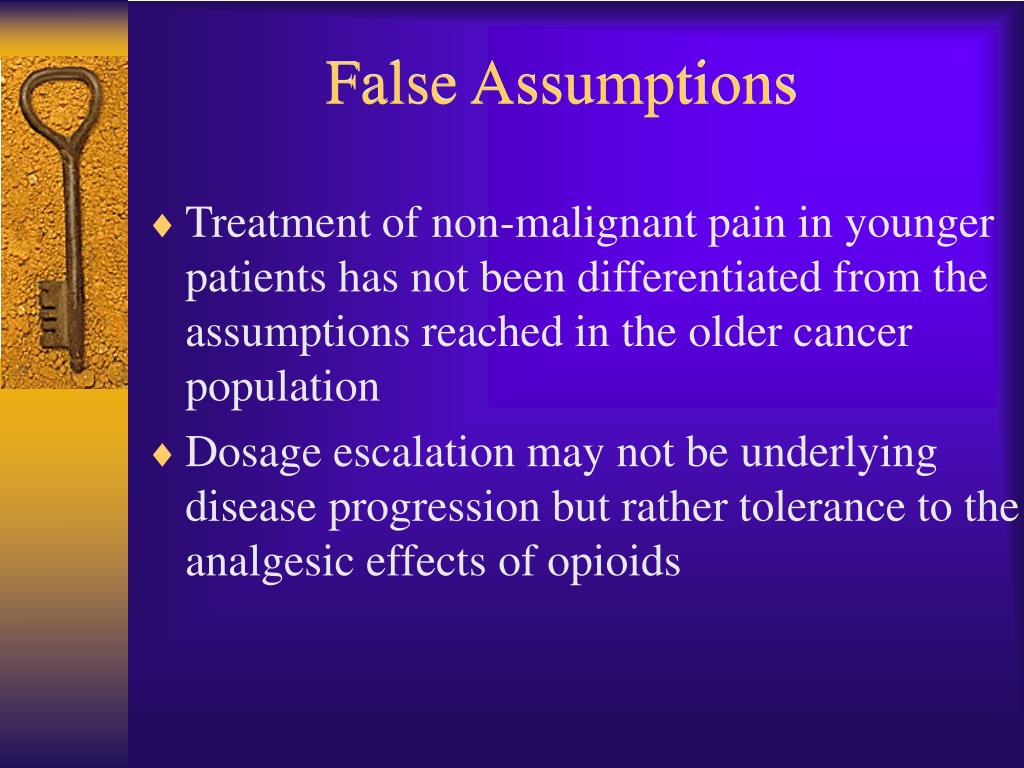 False Assumptions

♦ Treatment of non-malignant pain in younger patients has not been differentiated from the assumptions reached in the older cancer population

♦ Dosage escalation may not be underlying disease progression but rather tolerance to the analgesic effects of opioids